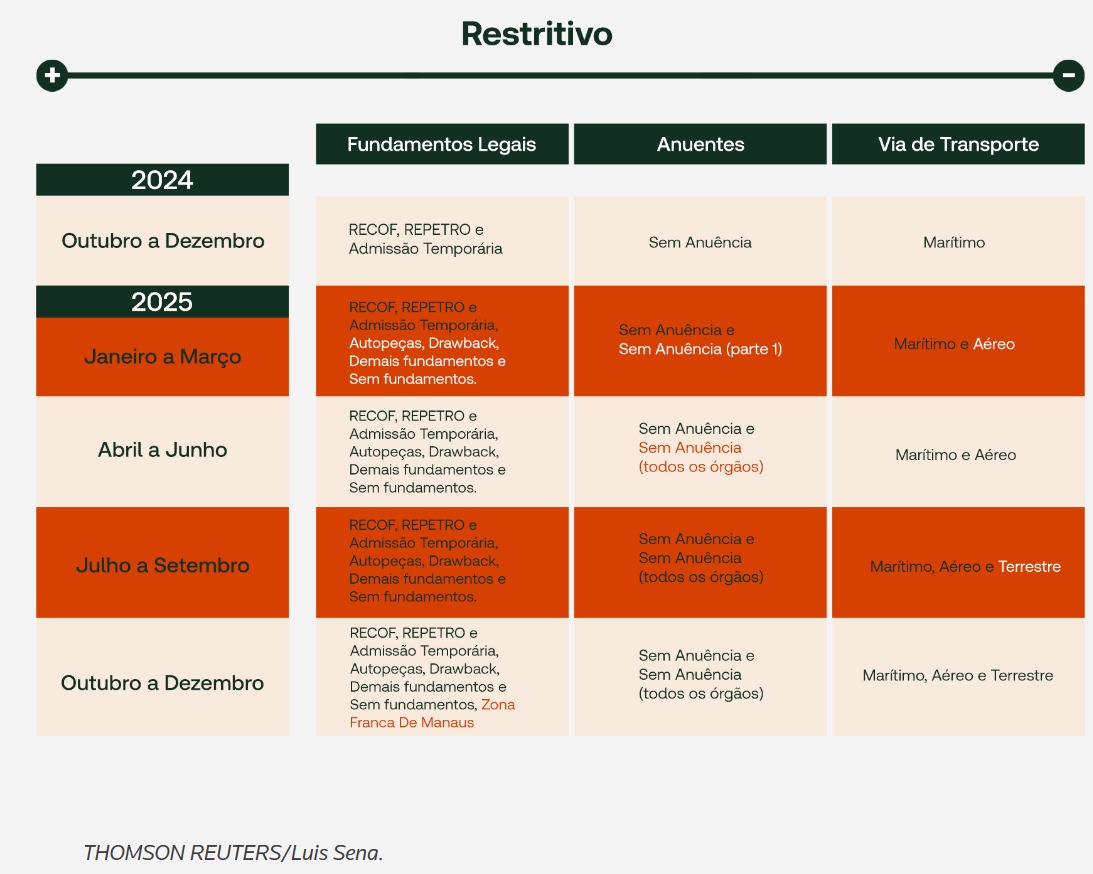 Restritivo

+ −

| | Fundamentos Legais | Anuentes | Via de Transporte |
|---|---|---|---|
| 2024 | | | |
| Outubro a Dezembro | RECOF, REPETRO e Admissão Temporária | Sem Anuência | Marítimo |
| 2025 | | | |
| Janeiro a Março | RECOF, REPETRO e Admissão Temporária, Autopeças, Drawback, Demais fundamentos e Sem fundamentos. | Sem Anuência e Sem Anuência (parte 1) | Marítimo e Aéreo |
| Abril a Junho | RECOF, REPETRO e Admissão Temporária, Autopeças, Drawback, Demais fundamentos e Sem fundamentos. | Sem Anuência e Sem Anuência (todos os órgãos) | Marítimo e Aéreo |
| Julho a Setembro | RECOF, REPETRO e Admissão Temporária, Autopeças, Drawback, Demais fundamentos e Sem fundamentos. | Sem Anuência e Sem Anuência (todos os órgãos) | Marítimo, Aéreo e Terrestre |
| Outubro a Dezembro | RECOF, REPETRO e Admissão Temporária, Autopeças, Drawback, Demais fundamentos e Sem fundamentos, Zona Franca De Manaus | Sem Anuência e Sem Anuência (todos os órgãos) | Marítimo, Aéreo e Terrestre |

THOMSON REUTERS/Luis Sena.